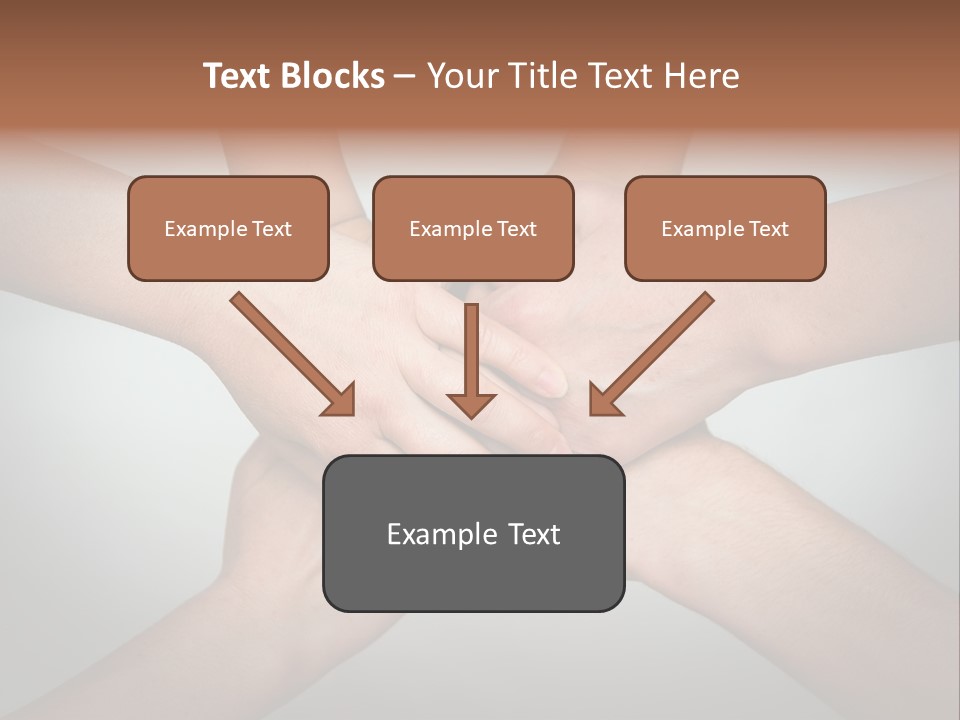 Text Blocks – Your Title Text Here

Example Text

Example Text

Example Text

Example Text